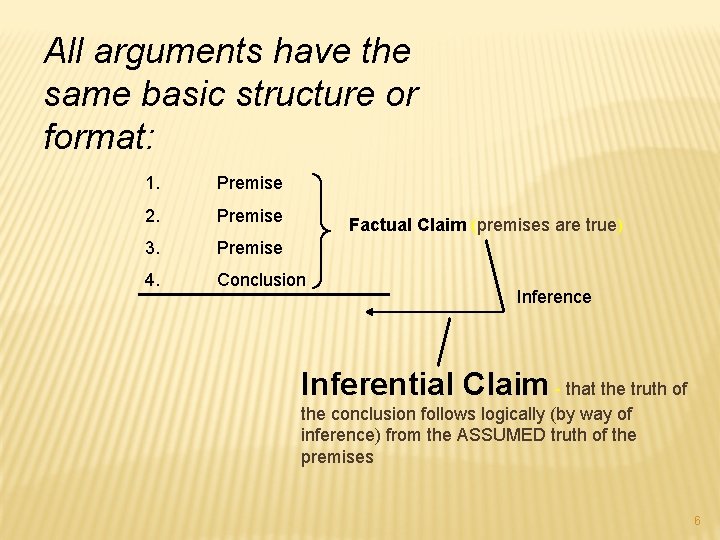 All arguments have the same basic structure or format:

1. Premise
2. Premise
3. Premise
4. Conclusion

Factual Claim (premises are true)

Inference

Inferential Claim - that the truth of the conclusion follows logically (by way of inference) from the ASSUMED truth of the premises

6